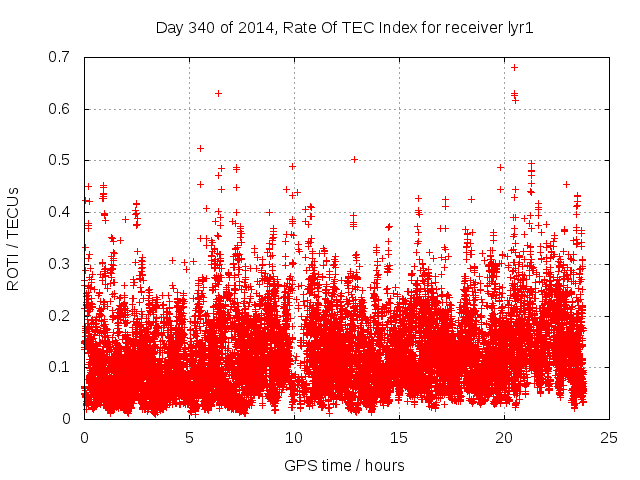 Day 340 of 2014, Rate Of TEC Index for receiver lyr1

ROTI / TECUs

0.7
0.6
0.5
0.4
0.3
0.2
0.1
0

0
5
10
15
20
25

GPS time / hours